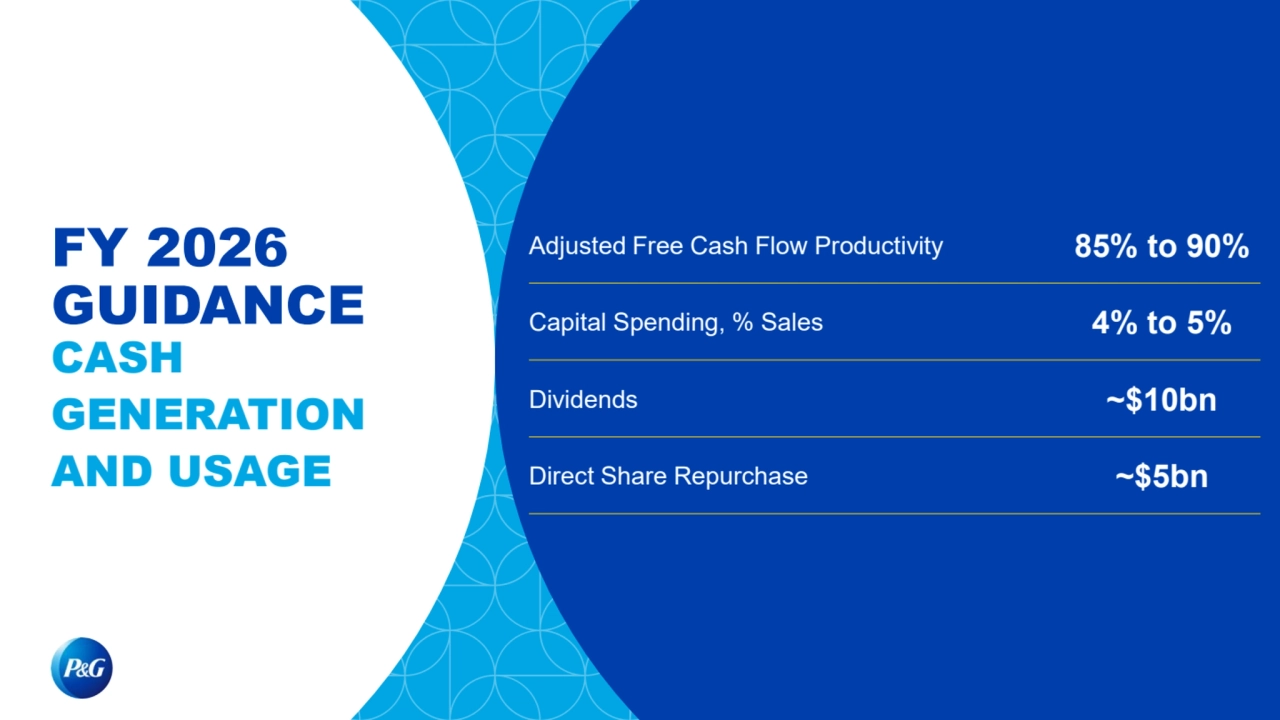 FY 2026 GUIDANCE
CASH GENERATION AND USAGE

| | |
|---|---|
| Adjusted Free Cash Flow Productivity | 85% to 90% |
| Capital Spending, % Sales | 4% to 5% |
| Dividends | ~\$10bn |
| Direct Share Repurchase | ~\$5bn |

P&G